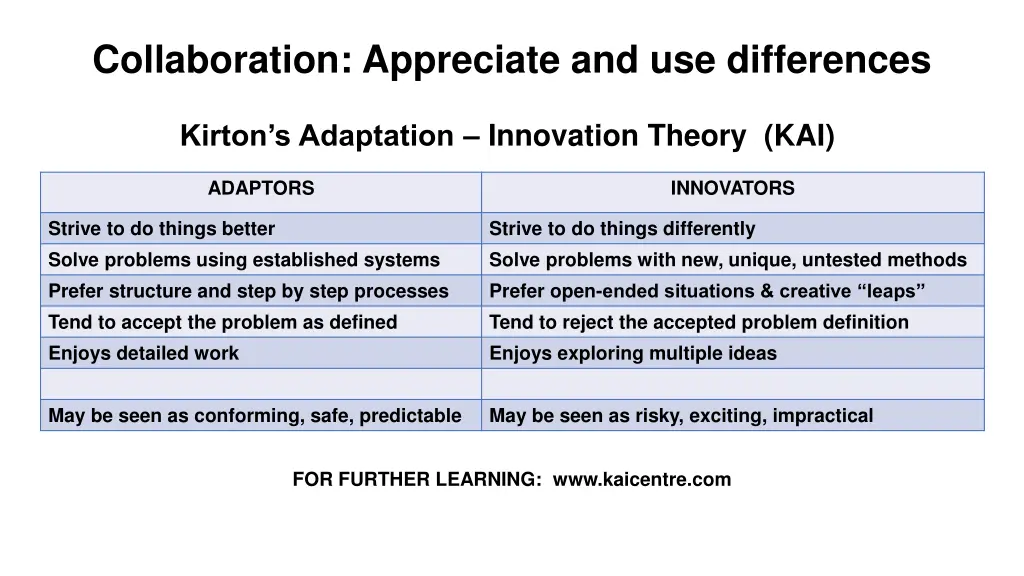 Collaboration: Appreciate and use differences

Kirton's Adaptation – Innovation Theory (KAI)

| ADAPTORS | INNOVATORS |
|---|---|
| Strive to do things better | Strive to do things differently |
| Solve problems using established systems | Solve problems with new, unique, untested methods |
| Prefer structure and step by step processes | Prefer open-ended situations & creative "leaps" |
| Tend to accept the problem as defined | Tend to reject the accepted problem definition |
| Enjoys detailed work | Enjoys exploring multiple ideas |
| | |
| May be seen as conforming, safe, predictable | May be seen as risky, exciting, impractical |

FOR FURTHER LEARNING: www.kaicentre.com